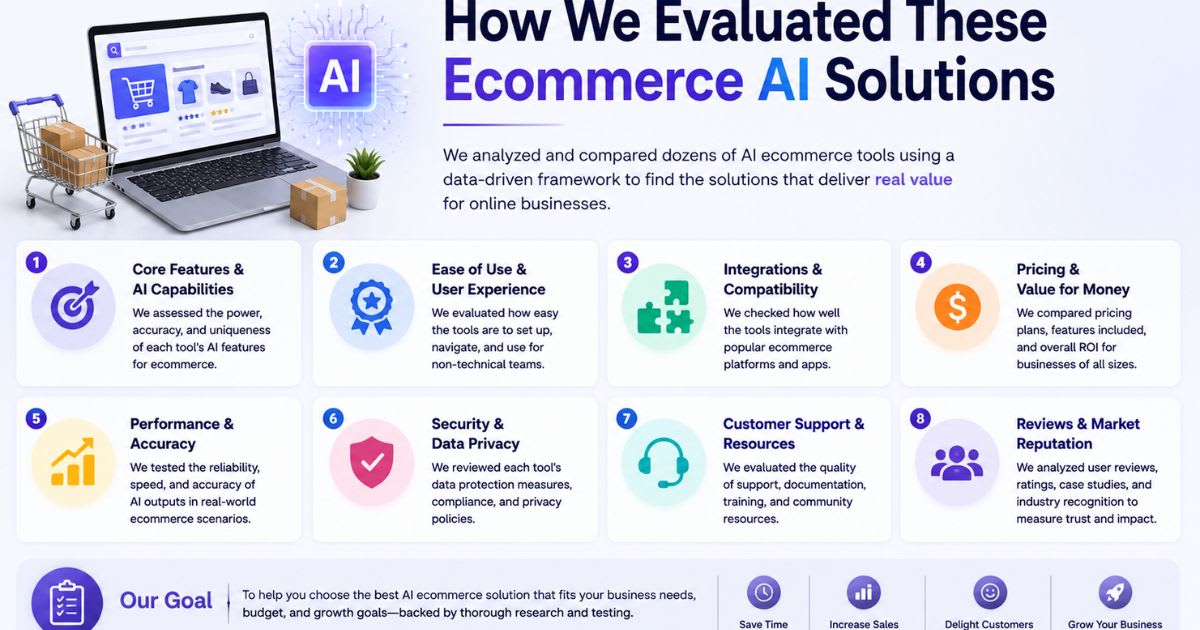 AI

How We Evaluated These Ecommerce AI Solutions

We analyzed and compared dozens of AI ecommerce tools using a data-driven framework to find the solutions that deliver real value for online businesses.

1 Core Features & AI Capabilities
We assessed the power, accuracy, and uniqueness of each tool's AI features for ecommerce.

2 Ease of Use & User Experience
We evaluated how easy the tools are to set up, navigate, and use for non-technical teams.

3 Integrations & Compatibility
We checked how well the tools integrate with popular ecommerce platforms and apps.

4 Pricing & Value for Money
We compared pricing plans, features included, and overall ROI for businesses of all sizes.

5 Performance & Accuracy
We tested the reliability, speed, and accuracy of AI outputs in real-world ecommerce scenarios.

6 Security & Data Privacy
We reviewed each tool's data protection measures, compliance, and privacy policies.

7 Customer Support & Resources
We evaluated the quality of support, documentation, training, and community resources.

8 Reviews & Market Reputation
We analyzed user reviews, ratings, case studies, and industry recognition to measure trust and impact.

Our Goal
To help you choose the best AI ecommerce solution that fits your business needs, budget, and growth goals—backed by thorough research and testing.

Save Time
Increase Sales
Delight Customers
Grow Your Business